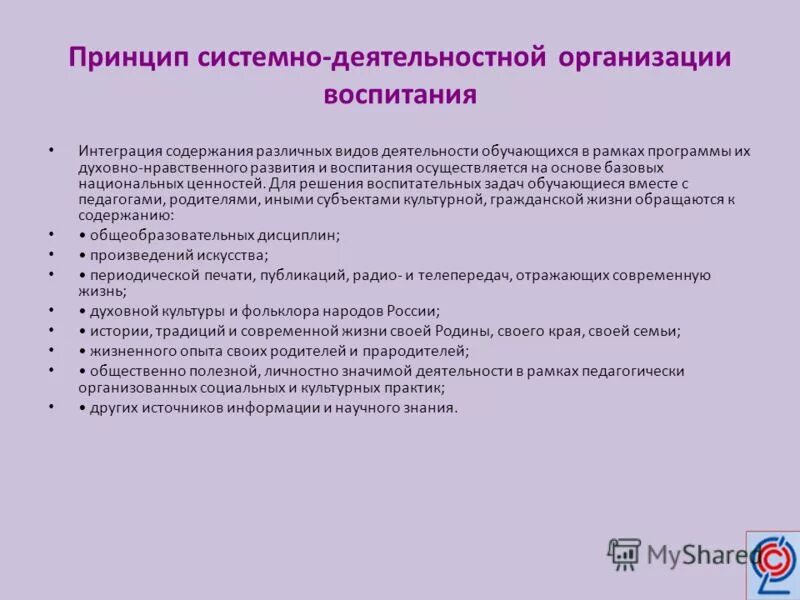 Принцип системно-деятельностной организации воспитания

• Интеграция содержания различных видов деятельности обучающихся в рамках программы их духовно-нравственного развития и воспитания осуществляется на основе базовых национальных ценностей. Для решения воспитательных задач обучающиеся вместе с педагогами, родителями, иными субъектами культурной, гражданской жизни обращаются к содержанию:
• • общеобразовательных дисциплин;
• • произведений искусства;
• • периодической печати, публикаций, радио- и телепередач, отражающих современную жизнь;
• • духовной культуры и фольклора народов России;
• • истории, традиций и современной жизни своей Родины, своего края, своей семьи;
• • жизненного опыта своих родителей и прародителей;
• • общественно полезной, личностно значимой деятельности в рамках педагогически организованных социальных и культурных практик;
• • других источников информации и научного знания.

MyShared